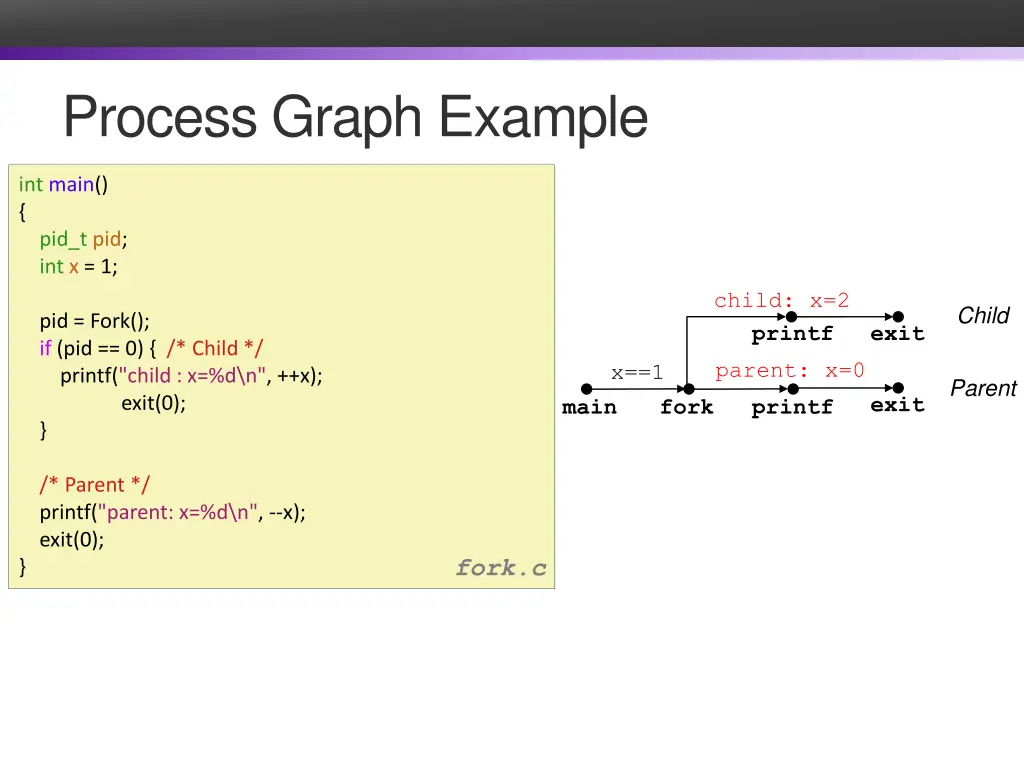 Process Graph Example

int main()
{
pid_t pid;
int x = 1;

pid = Fork();
if (pid == 0) { /* Child */
printf("child : x=%d\n", ++x);
exit(0);
}

/* Parent */
printf("parent: x=%d\n", --x);
exit(0);
}

fork.c

child: x=2
printf
exit
Child
x==1
parent: x=0
main
fork
printf
exit
Parent